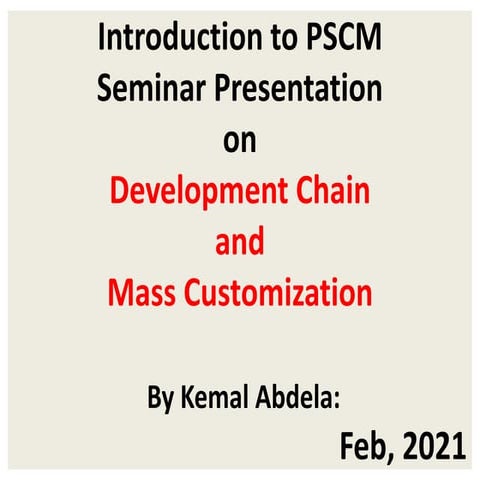 Introduction to PSCM
Seminar Presentation
on
Development Chain
and
Mass Customization

By Kemal Abdela:

Feb, 2021